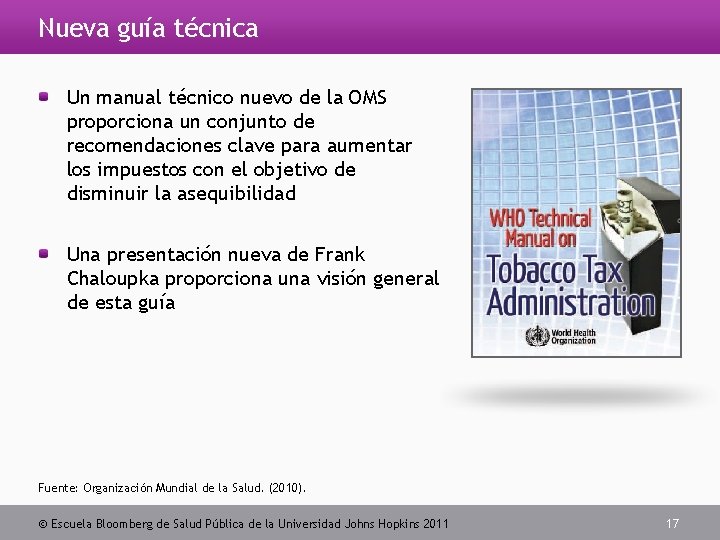 Nueva guía técnica

Un manual técnico nuevo de la OMS proporciona un conjunto de recomendaciones clave para aumentar los impuestos con el objetivo de disminuir la asequibilidad

Una presentación nueva de Frank Chaloupka proporciona una visión general de esta guía

WHO Technical Manual on Tobacco Tax Administration

World Health Organization

Fuente: Organización Mundial de la Salud. (2010).

© Escuela Bloomberg de Salud Pública de la Universidad Johns Hopkins 2011

17